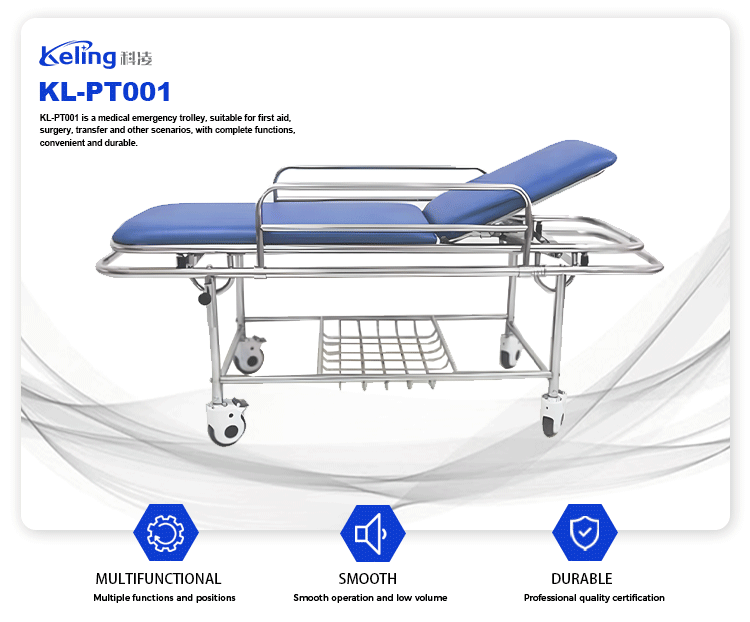 Keling 科凌

KL-PT001

KL-PT001 is a medical emergency trolley, suitable for first aid, surgery, transfer and other scenarios, with complete functions, convenient and durable.

MULTIFUNCTIONAL
Multiple functions and positions

SMOOTH
Smooth operation and low volume

DURABLE
Professional quality certification